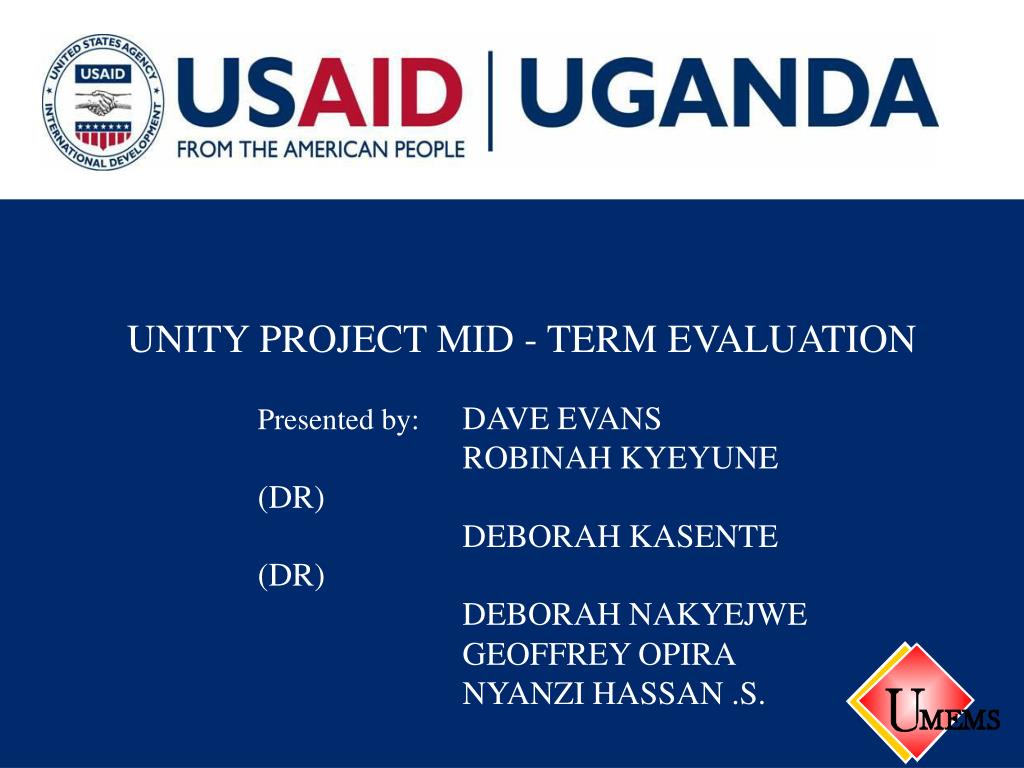 UNITED STATES AGENCY INTERNATIONAL DEVELOPMENT USAID

USAID | UGANDA
FROM THE AMERICAN PEOPLE

UNITY PROJECT MID - TERM EVALUATION

Presented by: DAVE EVANS
ROBINAH KYEYUNE
(DR)
DEBORAH KASENTE
(DR)
DEBORAH NAKYEJWE
GEOFFREY OPIRA
NYANZI HASSAN .S.

UMEMS